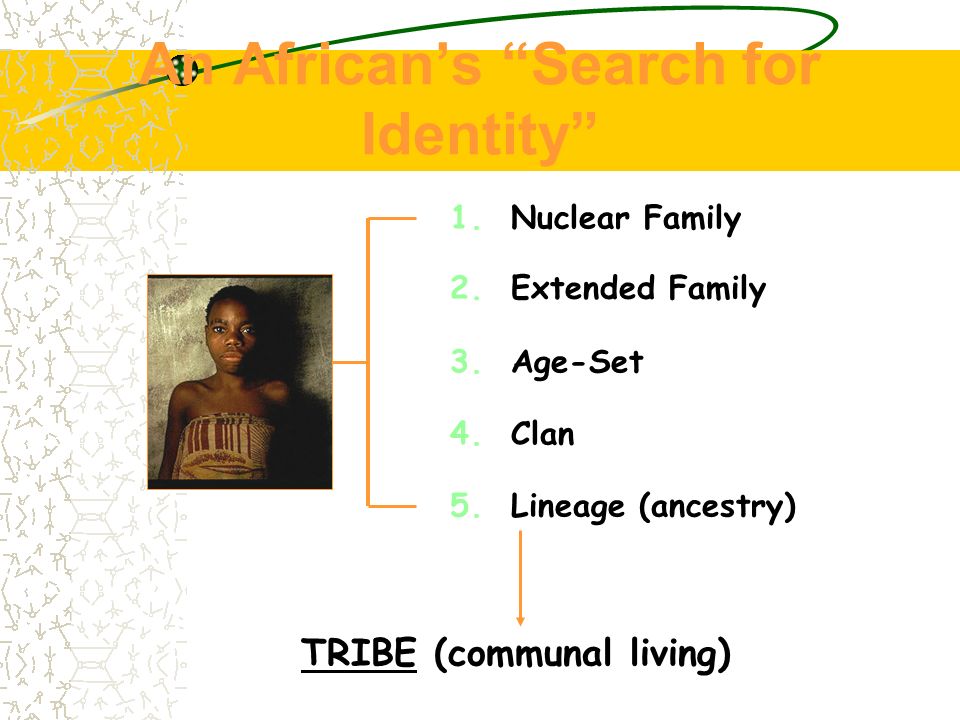 An African's "Search for Identity"

1. Nuclear Family
2. Extended Family
3. Age-Set
4. Clan
5. Lineage (ancestry)

TRIBE (communal living)